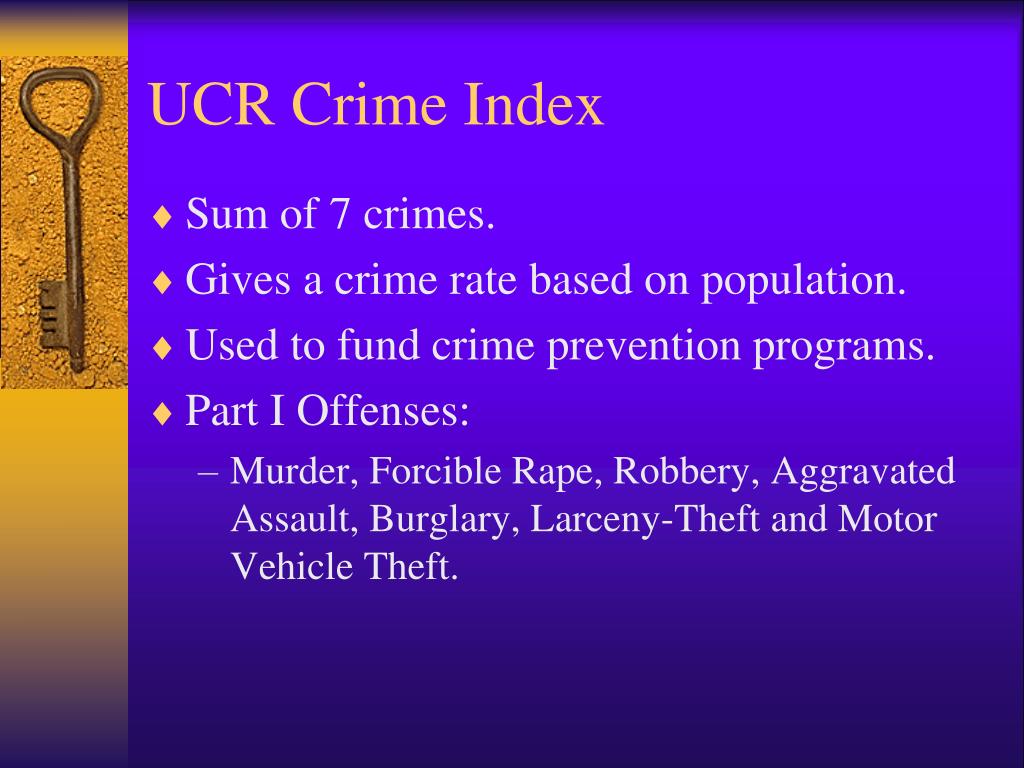 UCR Crime Index

♦ Sum of 7 crimes.
♦ Gives a crime rate based on population.
♦ Used to fund crime prevention programs.
♦ Part I Offenses:
– Murder, Forcible Rape, Robbery, Aggravated Assault, Burglary, Larceny-Theft and Motor Vehicle Theft.